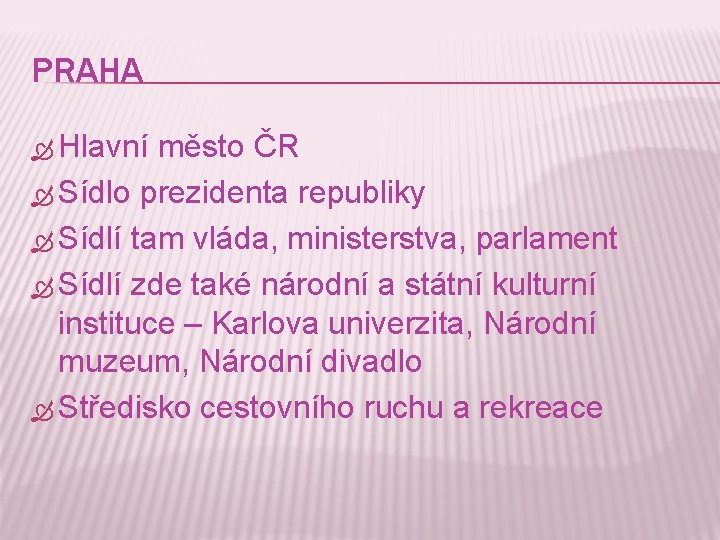 PRAHA

Hlavní město ČR
Sídlo prezidenta republiky
Sídlí tam vláda, ministerstva, parlament
Sídlí zde také národní a státní kulturní instituce – Karlova univerzita, Národní muzeum, Národní divadlo
Středisko cestovního ruchu a rekreace